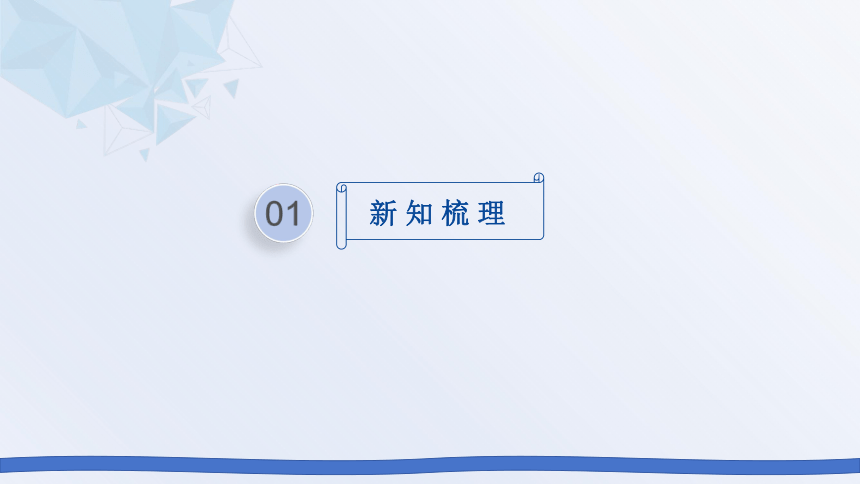 01

新知梳理